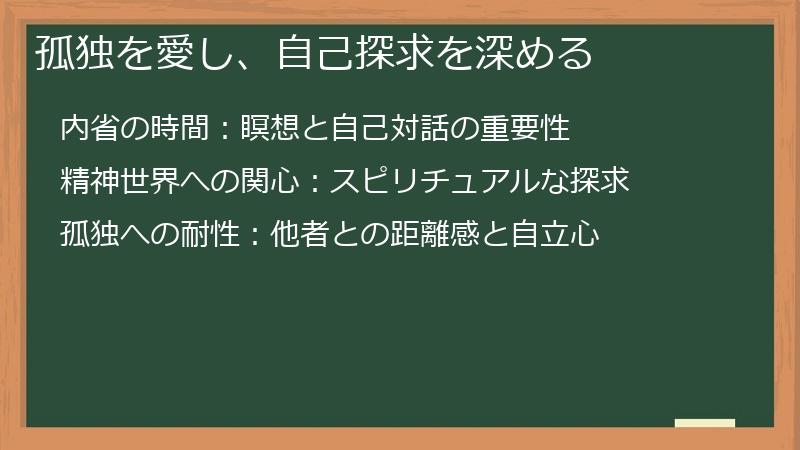 孤独を愛し、自己探求を深める

内省の時間：瞑想と自己対話の重要性

精神世界への関心：スピリチュアルな探求

孤独への耐性：他者との距離感と自立心